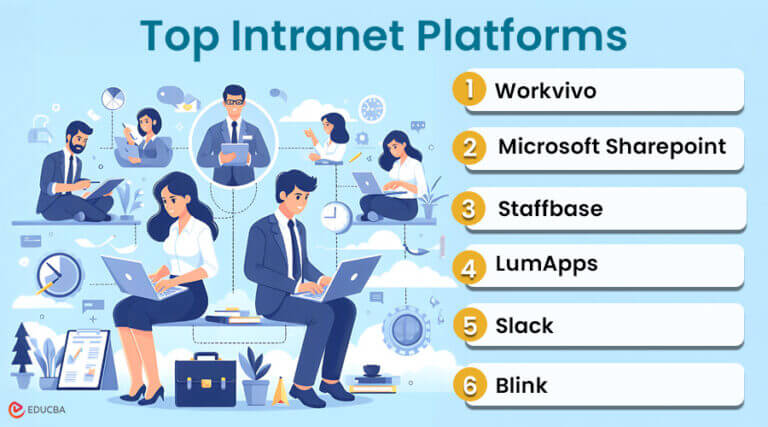 Top Intranet Platforms

1 Workvivo

2 Microsoft Sharepoint

3 Staffbase

4 LumApps

5 Slack

6 Blink

EDUCBA